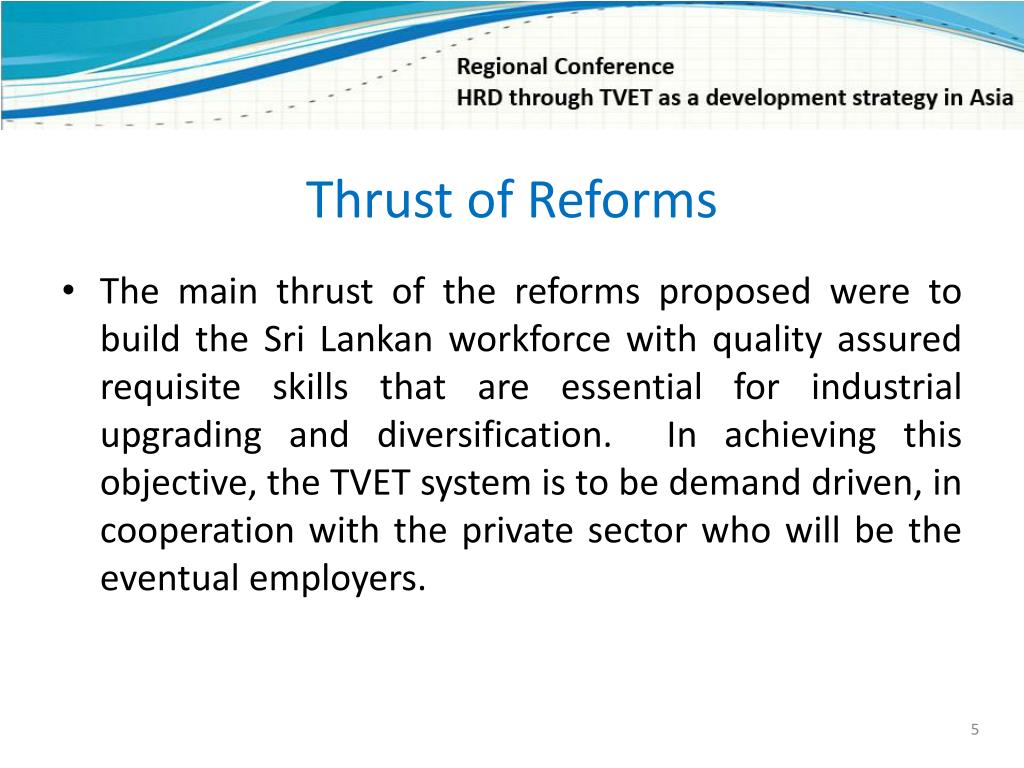 Regional Conference
HRD through TVET as a development strategy in Asia

Thrust of Reforms

• The main thrust of the reforms proposed were to build the Sri Lankan workforce with quality assured requisite skills that are essential for industrial upgrading and diversification. In achieving this objective, the TVET system is to be demand driven, in cooperation with the private sector who will be the eventual employers.

5